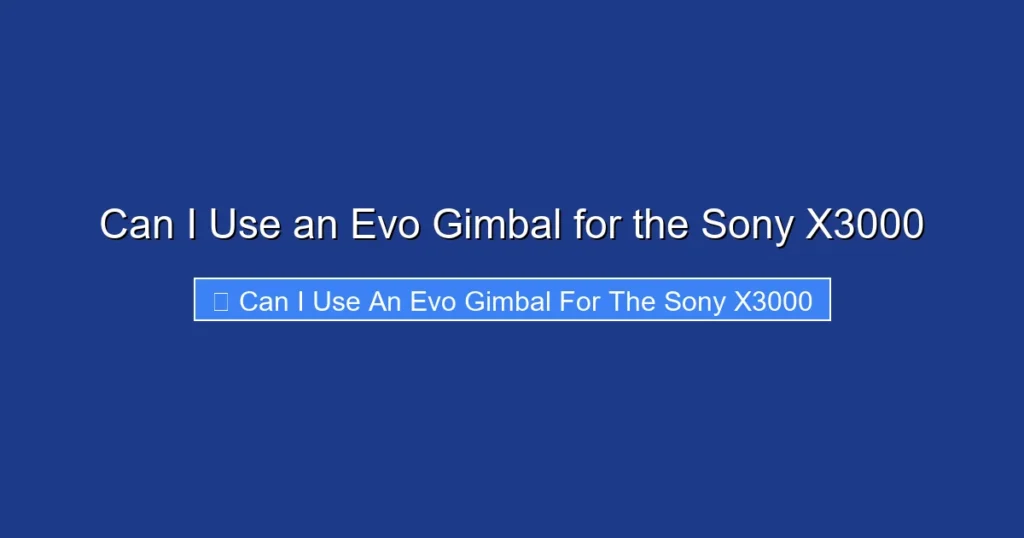 Can I Use an Evo Gimbal for the Sony X3000

Can I Use An Evo Gimbal For The Sony X3000